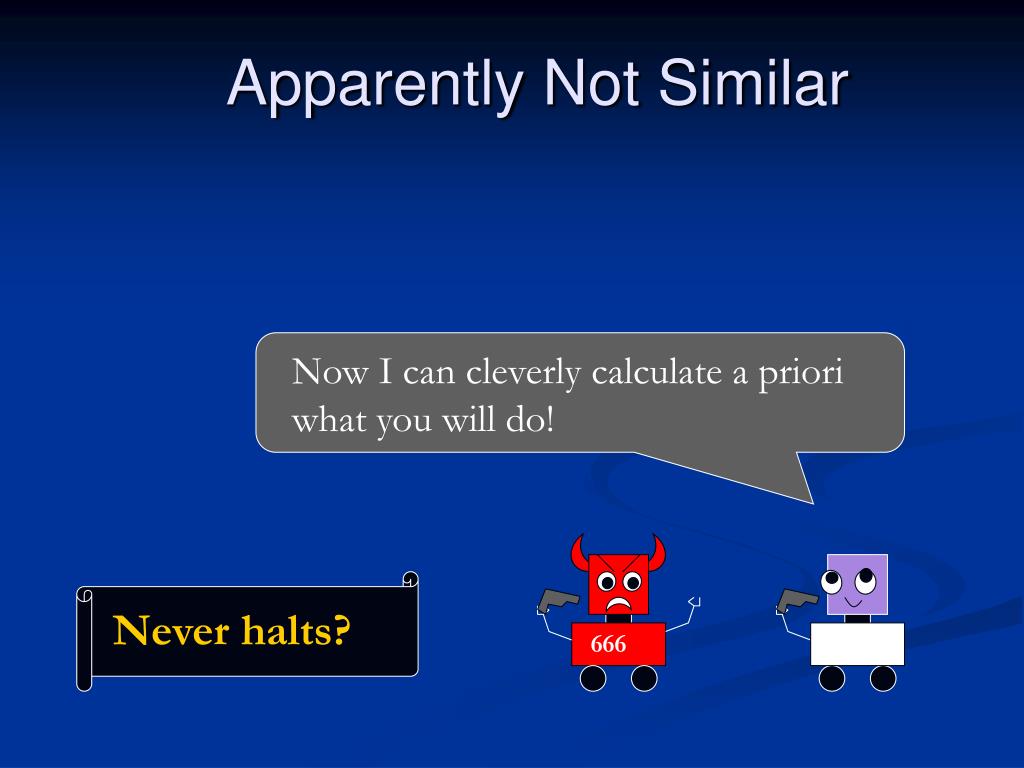 Apparently Not Similar

Now I can cleverly calculate a priori what you will do!

Never halts?

666